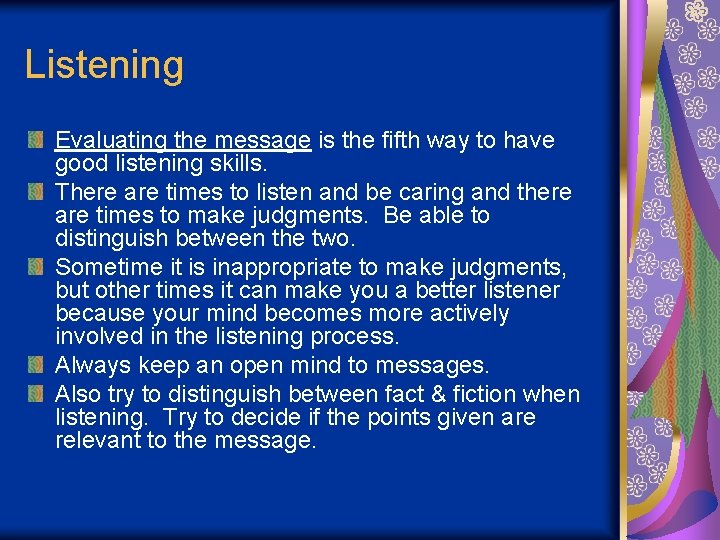 Listening

Evaluating the message is the fifth way to have good listening skills.

There are times to listen and be caring and there are times to make judgments. Be able to distinguish between the two.

Sometime it is inappropriate to make judgments, but other times it can make you a better listener because your mind becomes more actively involved in the listening process.

Always keep an open mind to messages.

Also try to distinguish between fact & fiction when listening. Try to decide if the points given are relevant to the message.